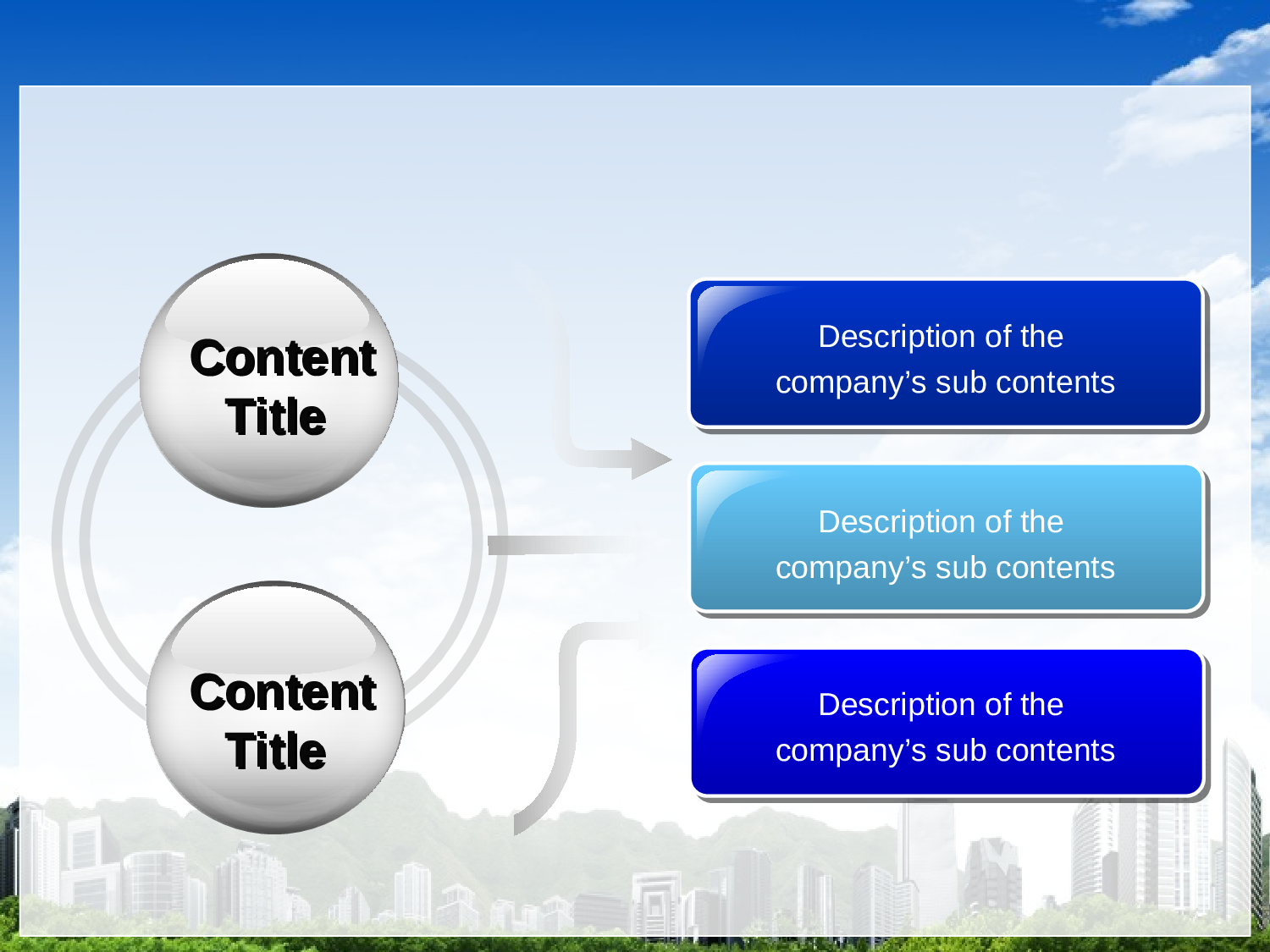 Content Title

Content Title

Description of the company's sub contents

Description of the company's sub contents

Description of the company's sub contents